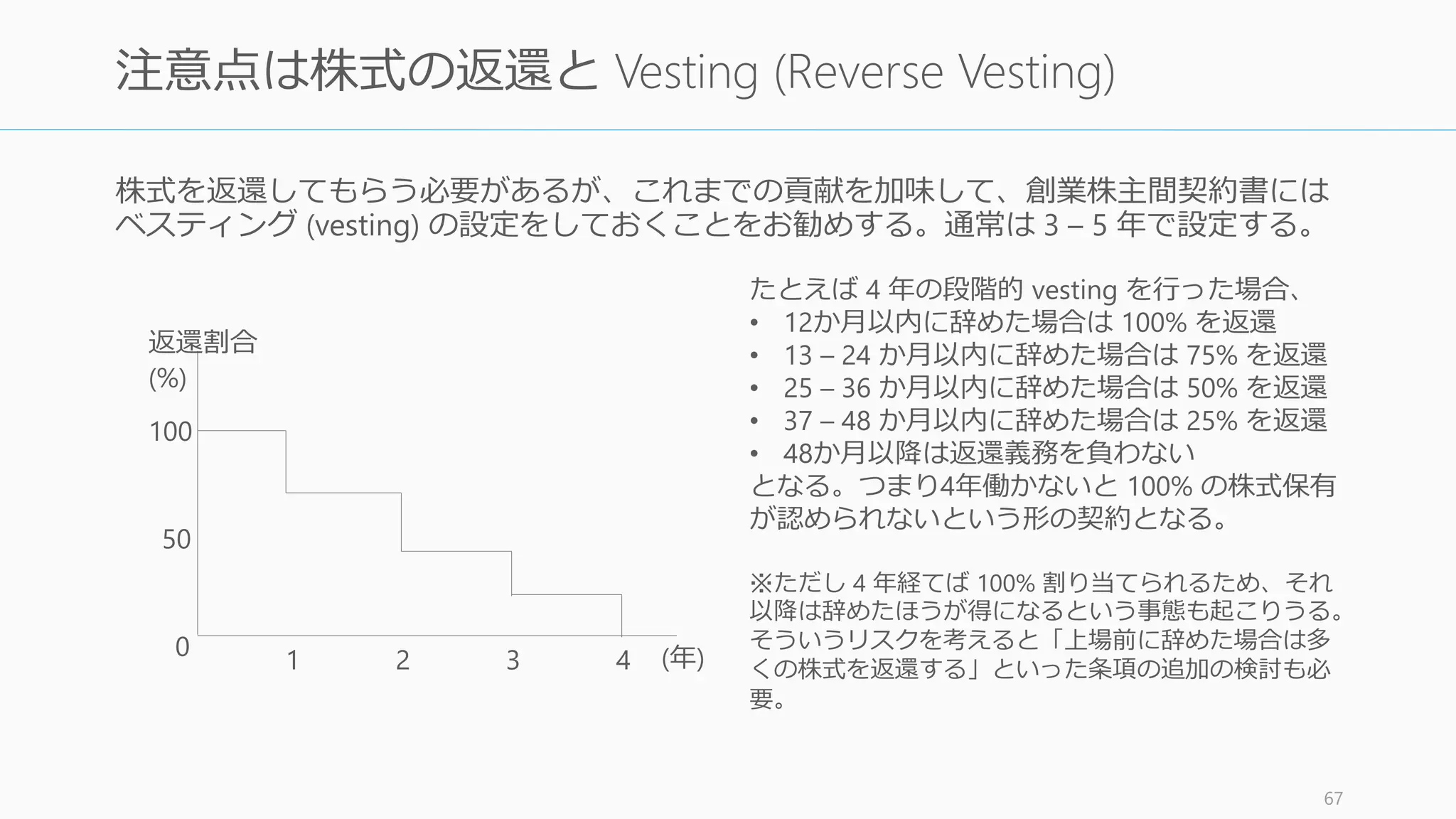 注意点は株式の返還と Vesting (Reverse Vesting)

株式を返還してもらう必要があるが、これまでの貢献を加味して、創業株主間契約書にはベスティング (vesting) の設定をしておくことをお勧めする。通常は 3 – 5 年で設定する。

返還割合
(%)
100
50
0
1
2
3
4
(年)

たとえば 4 年の段階的 vesting を行った場合、
• 12か月以内に辞めた場合は 100% を返還
• 13 – 24 か月以内に辞めた場合は 75% を返還
• 25 – 36 か月以内に辞めた場合は 50% を返還
• 37 – 48 か月以内に辞めた場合は 25% を返還
• 48か月以降は返還義務を負わない
となる。つまり4年働かないと 100% の株式保有が認められないという形の契約となる。

※ただし 4 年経てば 100% 割り当てられるため、それ以降は辞めたほうが得になるという事態も起こりうる。そういうリスクを考えると「上場前に辞めた場合は多くの株式を返還する」といった条項の追加の検討も必要。

67